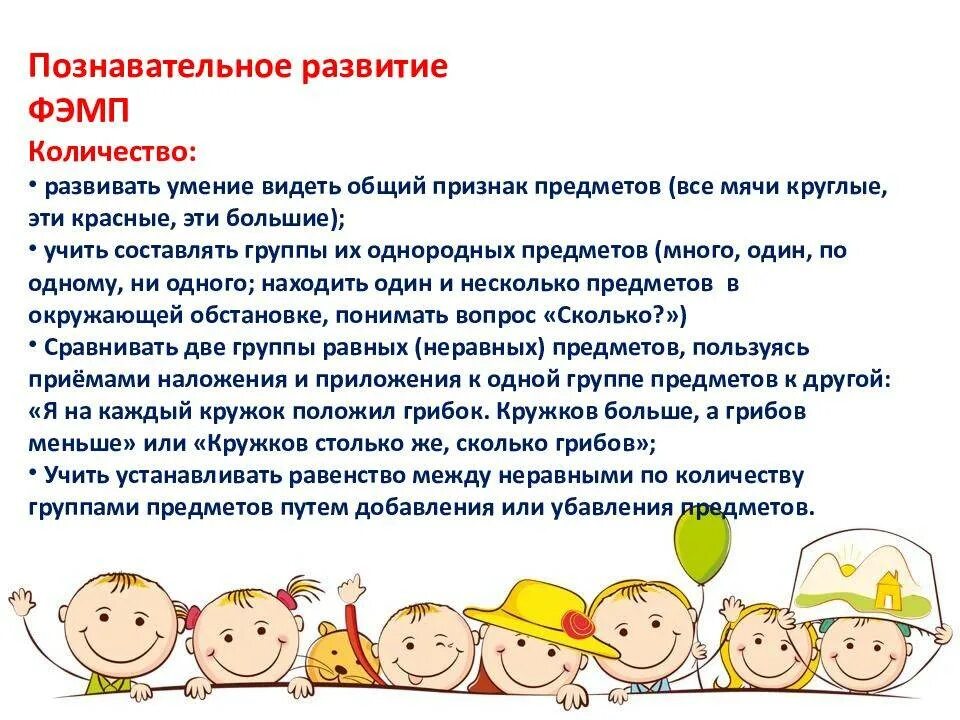 Познавательное развитие
ФЭМП
Количество:
• развивать умение видеть общий признак предметов (все мячи круглые, эти красные, эти большие);
• учить составлять группы их однородных предметов (много, один, по одному, ни одного; находить один и несколько предметов в окружающей обстановке, понимать вопрос «Сколько?»)
• Сравнивать две группы равных (неравных) предметов, пользуясь приёмами наложения и приложения к одной группе предметов к другой: «Я на каждый кружок положил грибок. Кружков больше, а грибов меньше» или «Кружков столько же, сколько грибов»;
• Учить устанавливать равенство между неравными по количеству группами предметов путем добавления или убавления предметов.